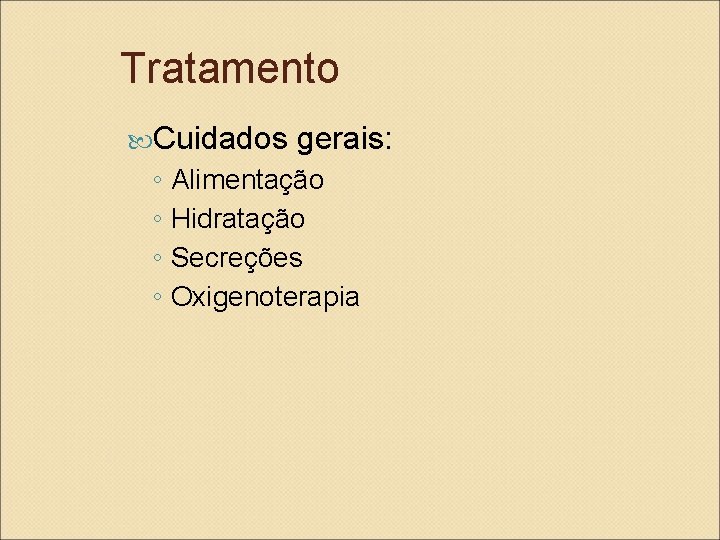 Tratamento

Cuidados gerais:
◦ Alimentação
◦ Hidratação
◦ Secreções
◦ Oxigenoterapia